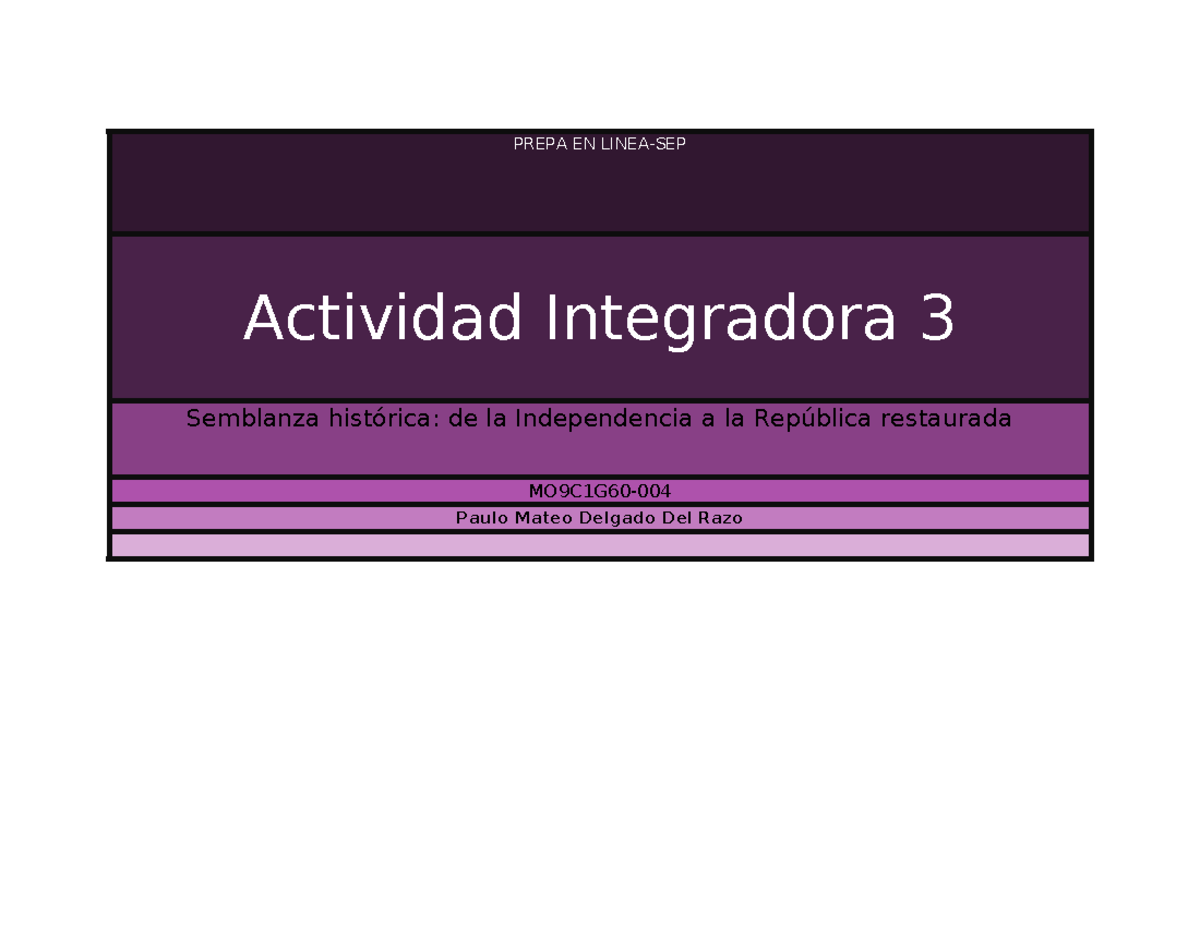 PREPA EN LINEA-SEP

Actividad Integradora 3

Semblanza histórica: de la Independencia a la República restaurada

MO9C1G60-004

Paulo Mateo Delgado Del Razo